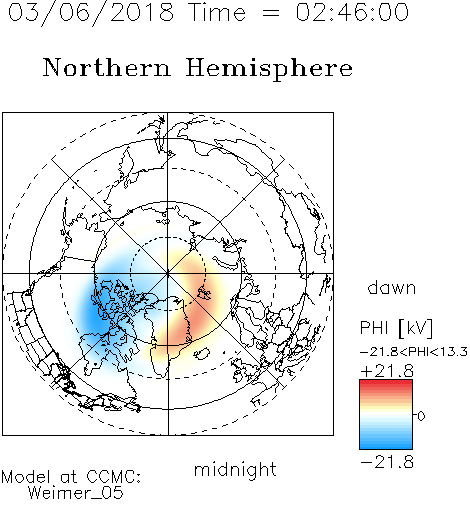 03/06/2018 Time = 02:46:00

Northern Hemisphere

dawn

PHI [kV]
−21.8<PHI<13.3
+21.8
0
−21.8

midnight

Model at CCMC:
Weimer_05